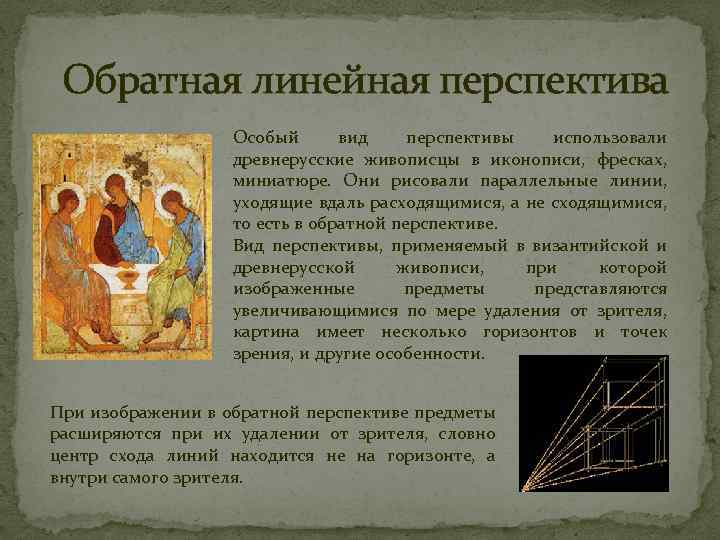 Обратная линейная перспектива

Особый вид перспективы использовали древнерусские живописцы в иконописи, фресках, миниатюре. Они рисовали параллельные линии, уходящие вдаль расходящимися, а не сходящимися, то есть в обратной перспективе.
Вид перспективы, применяемый в византийской и древнерусской живописи, при которой изображенные предметы представляются увеличивающимися по мере удаления от зрителя, картина имеет несколько горизонтов и точек зрения, и другие особенности.

При изображении в обратной перспективе предметы расширяются при их удалении от зрителя, словно центр схода линий находится не на горизонте, а внутри самого зрителя.